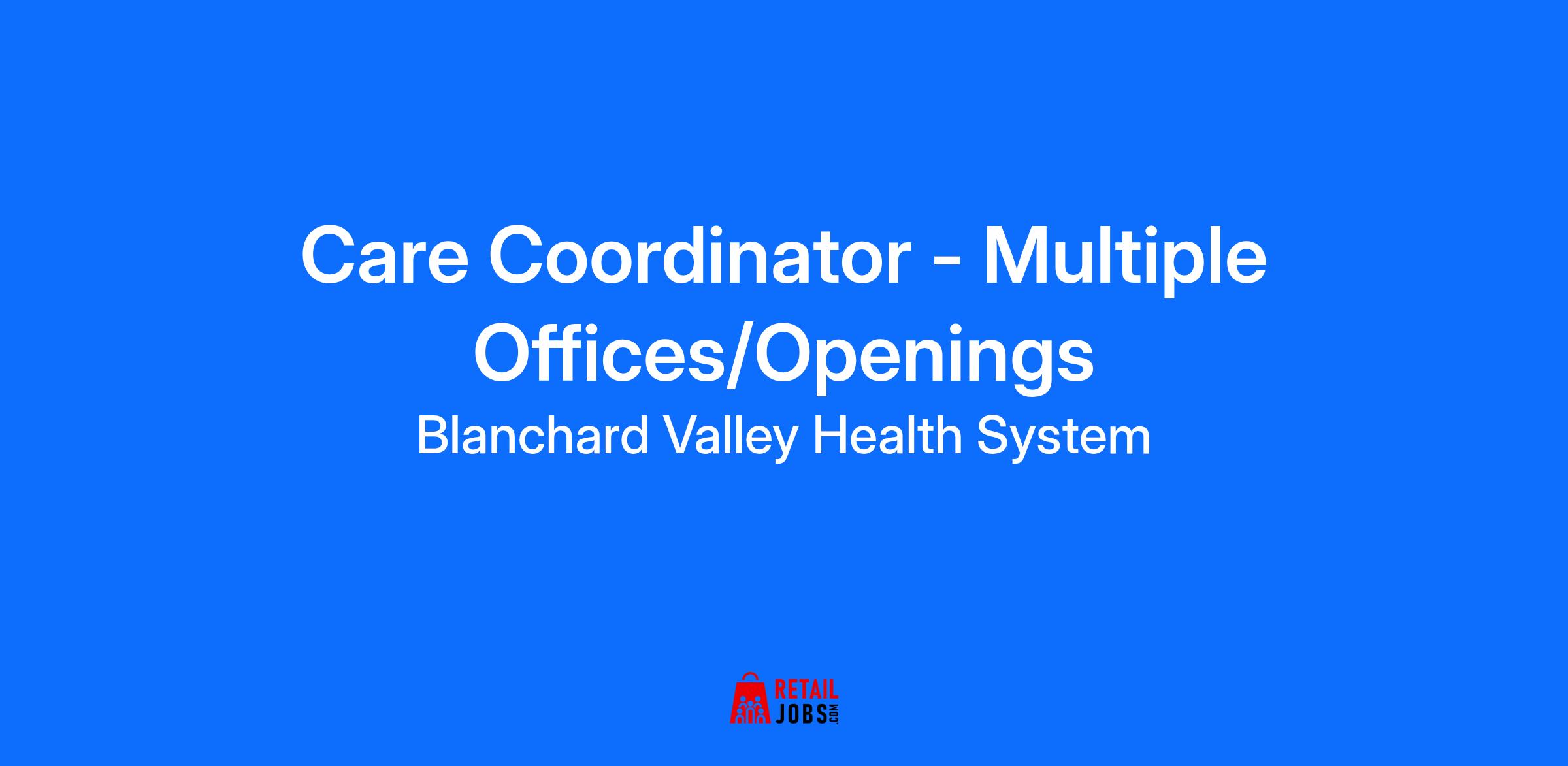 Care Coordinator - Multiple Offices/Openings

Blanchard Valley Health System

RETAIL JOBS.COM